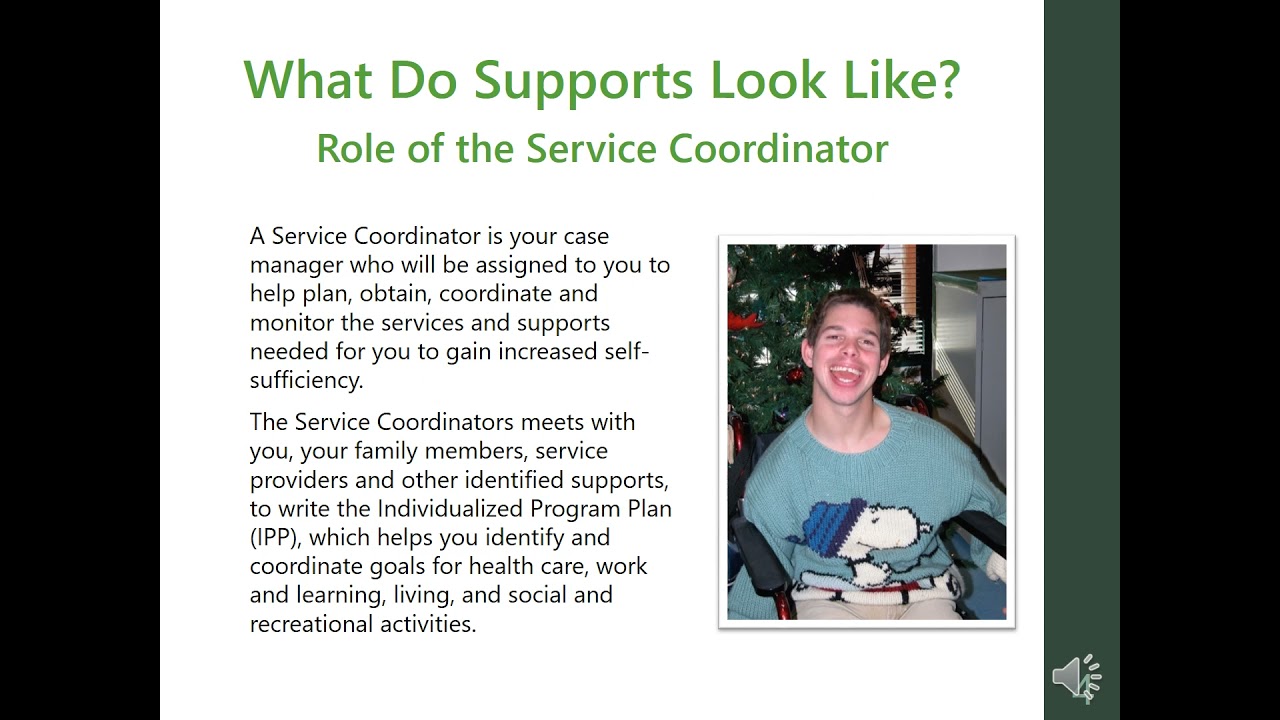 What Do Supports Look Like?

Role of the Service Coordinator

A Service Coordinator is your case manager who will be assigned to you to help plan, obtain, coordinate and monitor the services and supports needed for you to gain increased self-sufficiency.

The Service Coordinators meets with you, your family members, service providers and other identified supports, to write the Individualized Program Plan (IPP), which helps you identify and coordinate goals for health care, work and learning, living, and social and recreational activities.